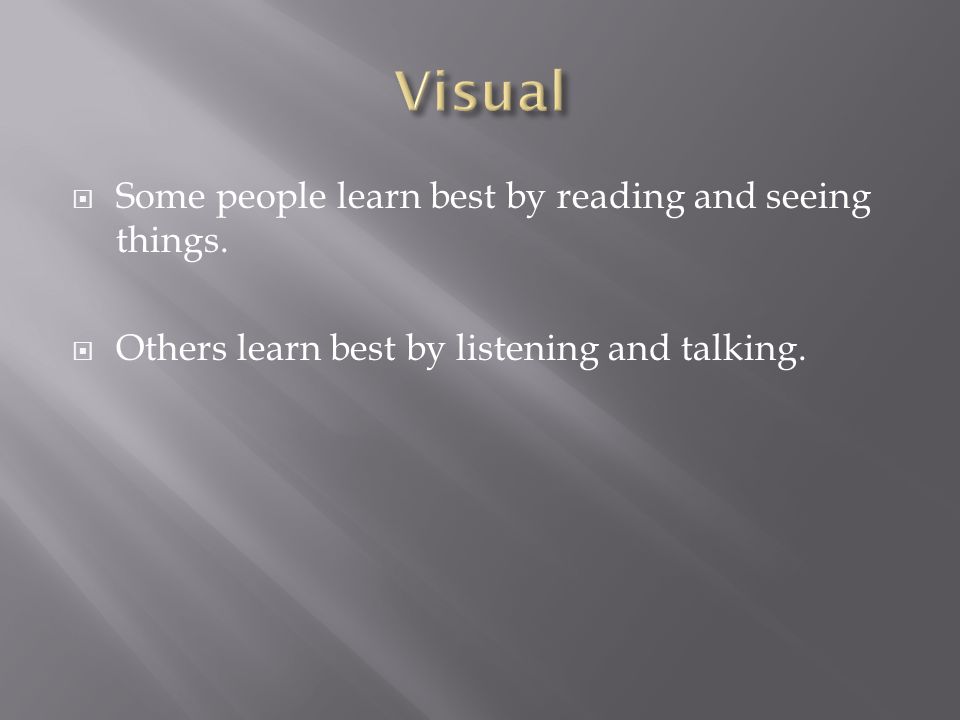 Visual

Some people learn best by reading and seeing things.

Others learn best by listening and talking.